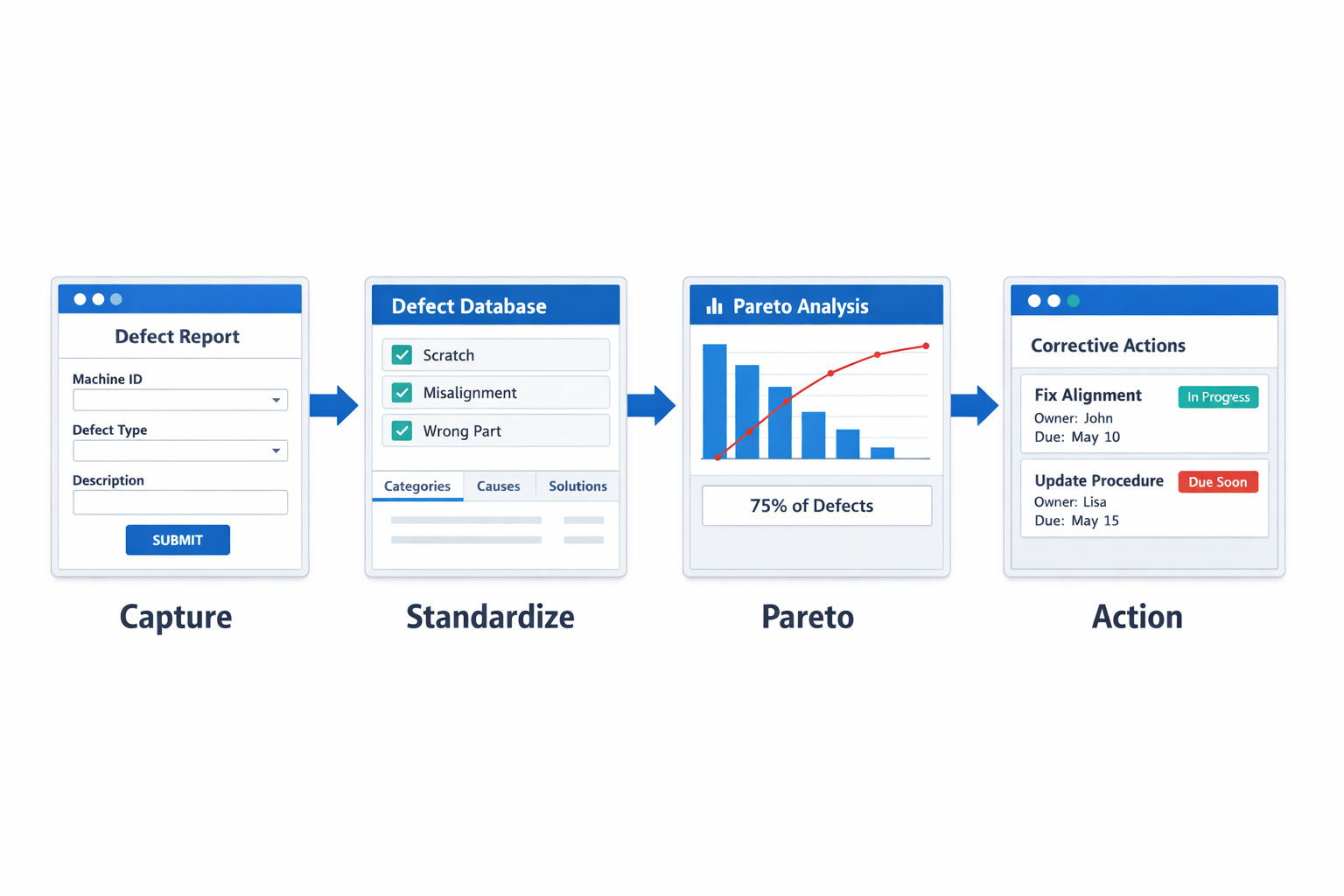 Defect Report

Machine ID

Defect Type

Description

SUBMIT

Capture

Defect Database

Scratch

Misalignment

Wrong Part

Categories Causes Solutions

Standardize

Pareto Analysis

75% of Defects

Pareto

Corrective Actions

Fix Alignment In Progress
Owner: John
Due: May 10

Update Procedure Due Soon
Owner: Lisa
Due: May 15

Action